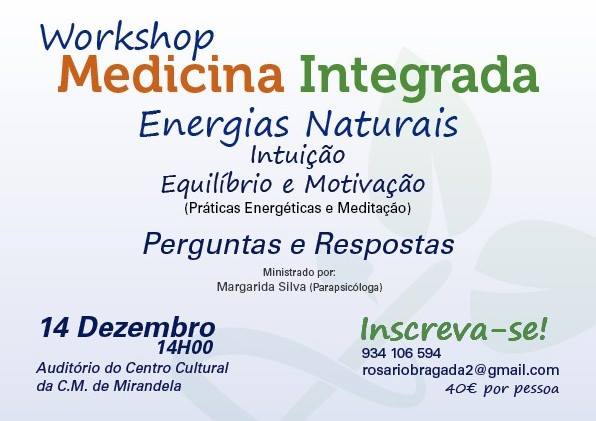 Workshop
Medicina Integrada
Energias Naturais
Intuição
Equilíbrio e Motivação
(Práticas Energéticas e Meditação)

Perguntas e Respostas

Ministrado por:
Margarida Silva (Parapsicóloga)

14 Dezembro
14H00
Auditório do Centro Cultural da C.M. de Mirandela

Inscreva-se!
934 106 594
rosariobragada2@gmail.com
40€ por pessoa